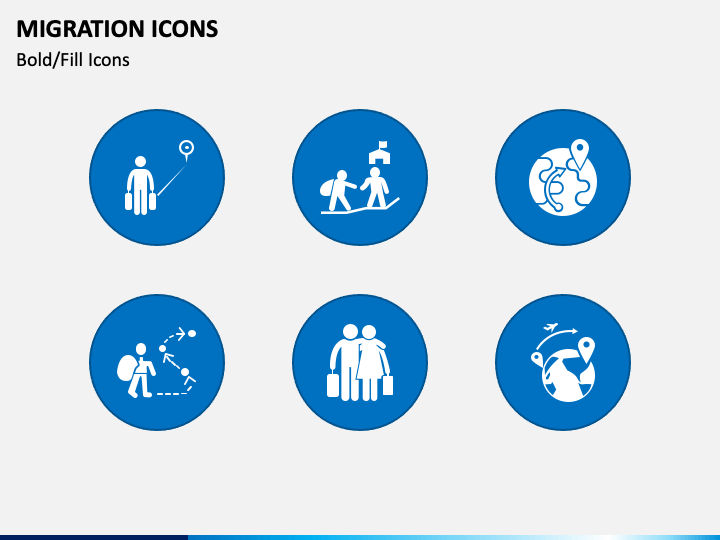 MIGRATION ICONS
Bold/Fill Icons